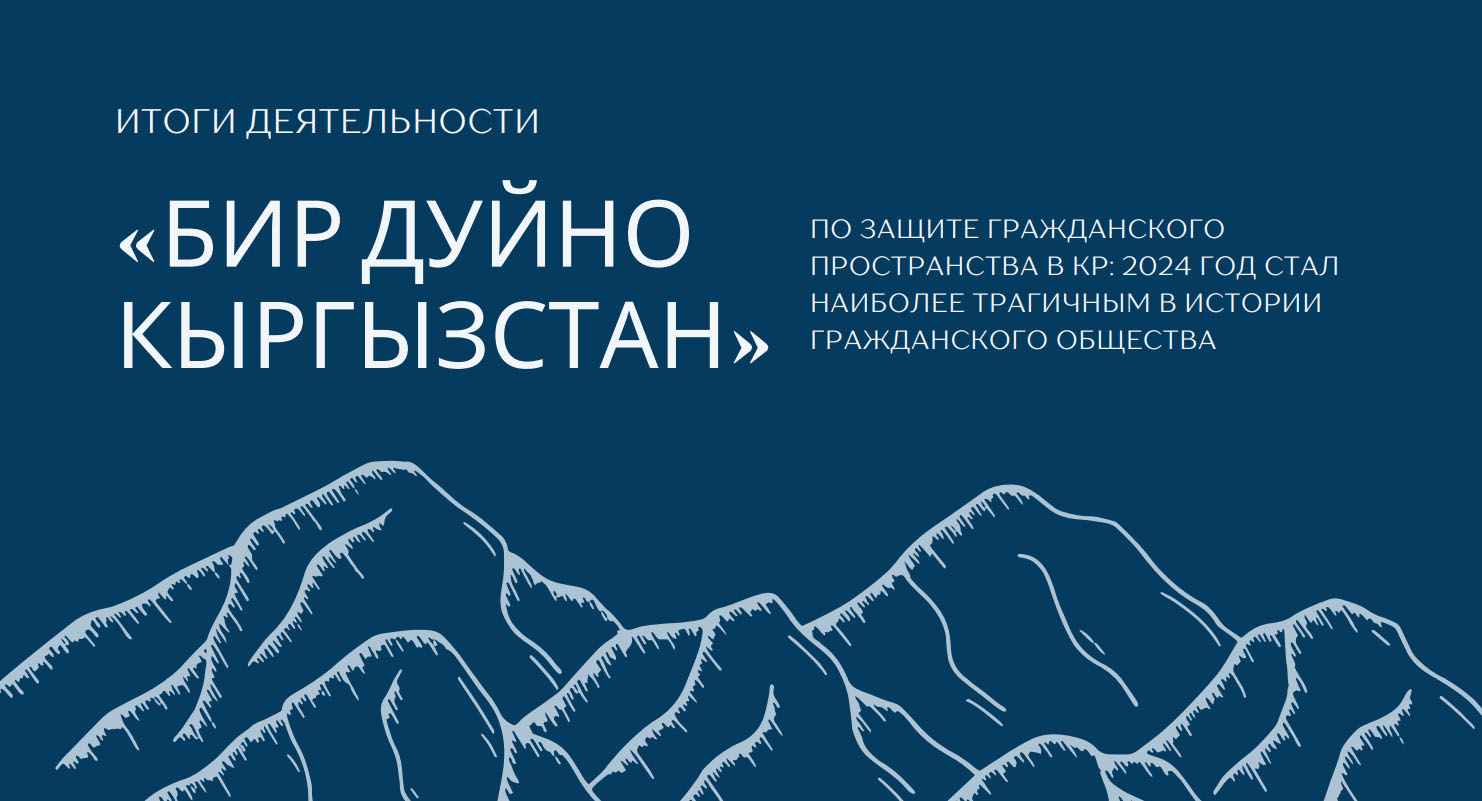 ИТОГИ ДЕЯТЕЛЬНОСТИ

«БИР ДУЙНО КЫРГЫЗСТАН»

ПО ЗАЩИТЕ ГРАЖДАНСКОГО ПРОСТРАНСТВА В КР: 2024 ГОД СТАЛ НАИБОЛЕЕ ТРАГИЧНЫМ В ИСТОРИИ ГРАЖДАНСКОГО ОБЩЕСТВА